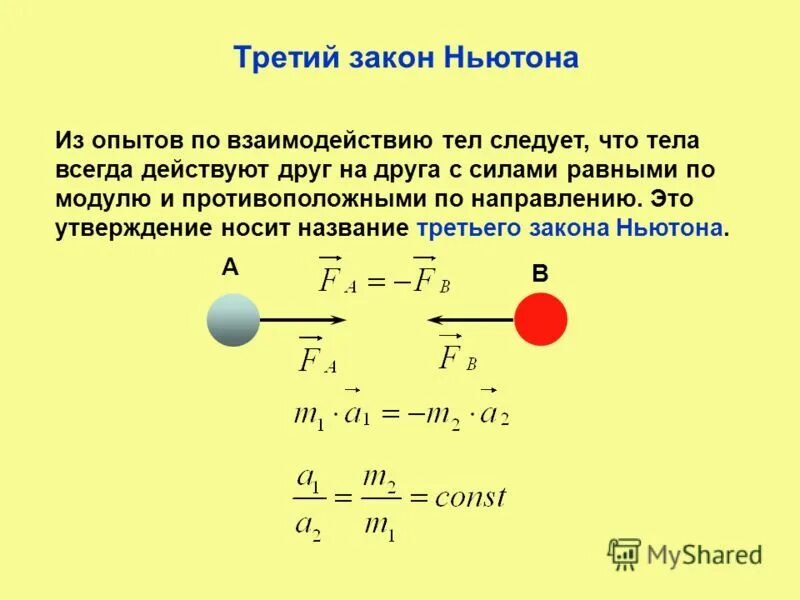 Третий закон Ньютона

Из опытов по взаимодействию тел следует, что тела всегда действуют друг на друга с силами равными по модулю и противоположными по направлению. Это утверждение носит название третьего закона Ньютона.

A

$\vec{F}_A = -\vec{F}_B$

B

$\vec{F}_A$

$\vec{F}_B$

$m_1 \cdot \vec{a}_1 = -m_2 \cdot \vec{a}_2$

$\frac{a_1}{a_2} = \frac{m_2}{m_1} = const$

MyShared